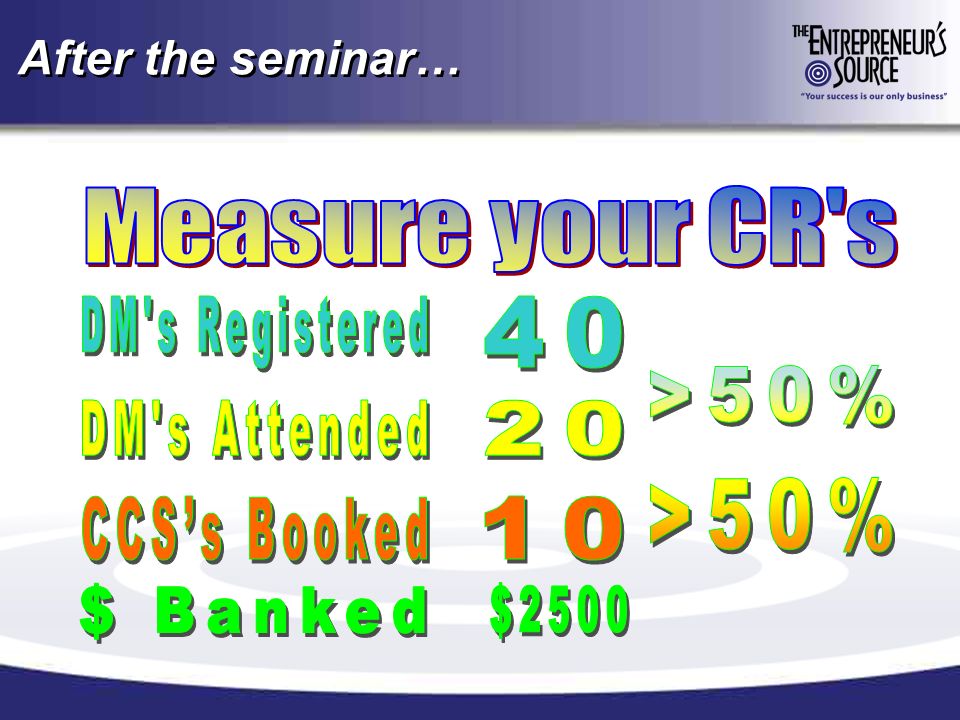 After the seminar…

THE ENTREPRENEUR'S SOURCE
"Your success is our only business"

Measure your CR's

DM's Registered 40

>50%

DM's Attended 20

CCS's Booked 10 >50%

$ Banked $2500